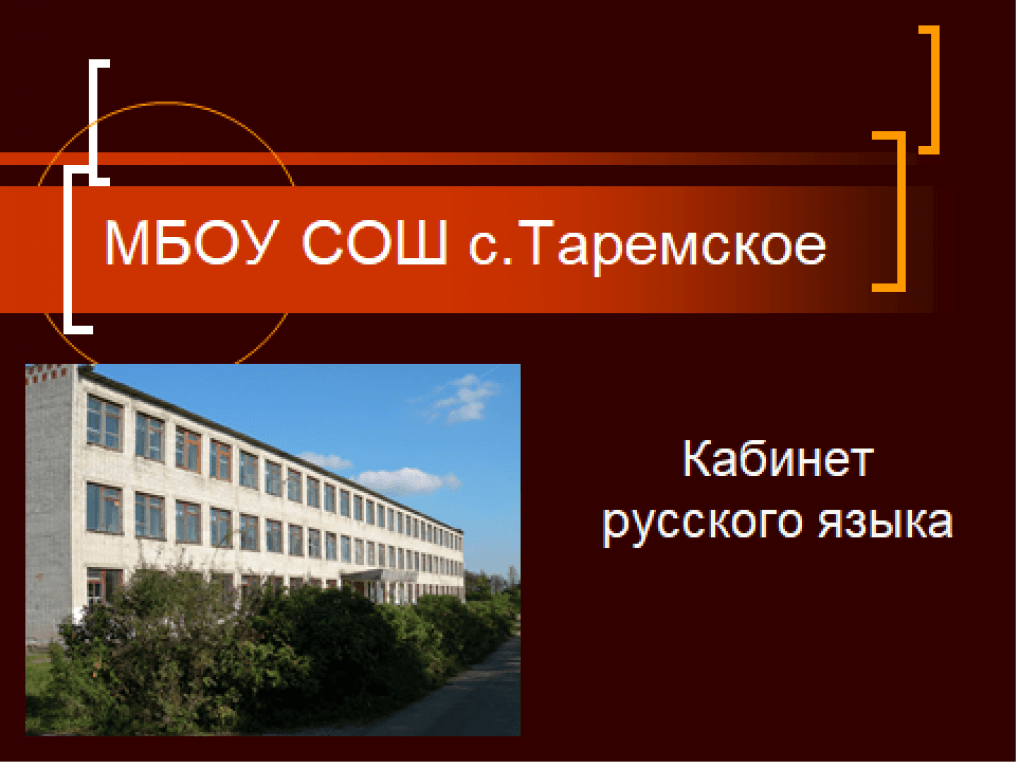 МБОУ СОШ с.Таремское

Кабинет русского языка